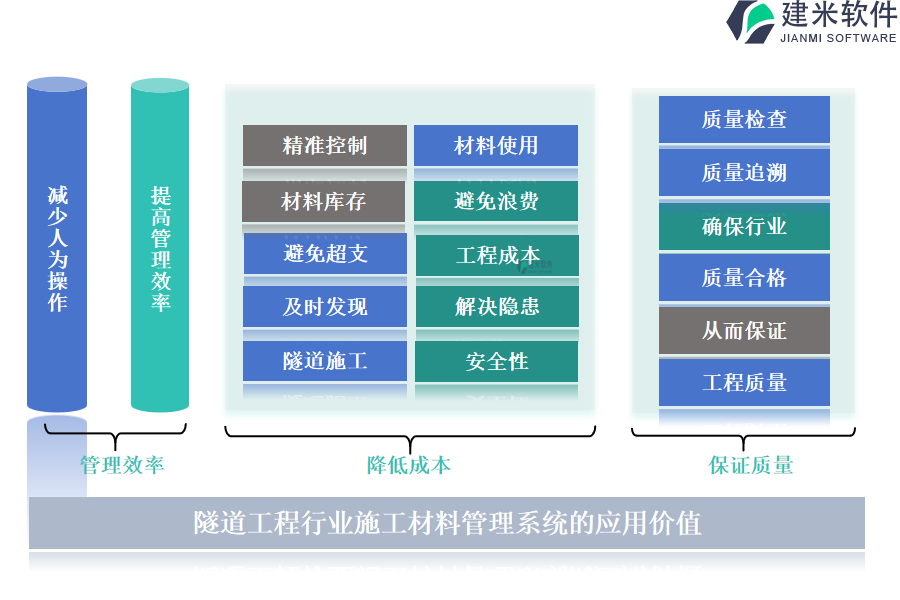 建米软件
JIANMI SOFTWARE

减少人为操作

提高管理效率

精准控制
材料使用
材料库存
避免浪费
避免超支
工程成本
及时发现
解决隐患
隧道施工
安全性

质量检查
质量追溯
确保行业
质量合格
从而保证
工程质量

管理效率
降低成本
保证质量

隧道工程行业施工材料管理系统的应用价值